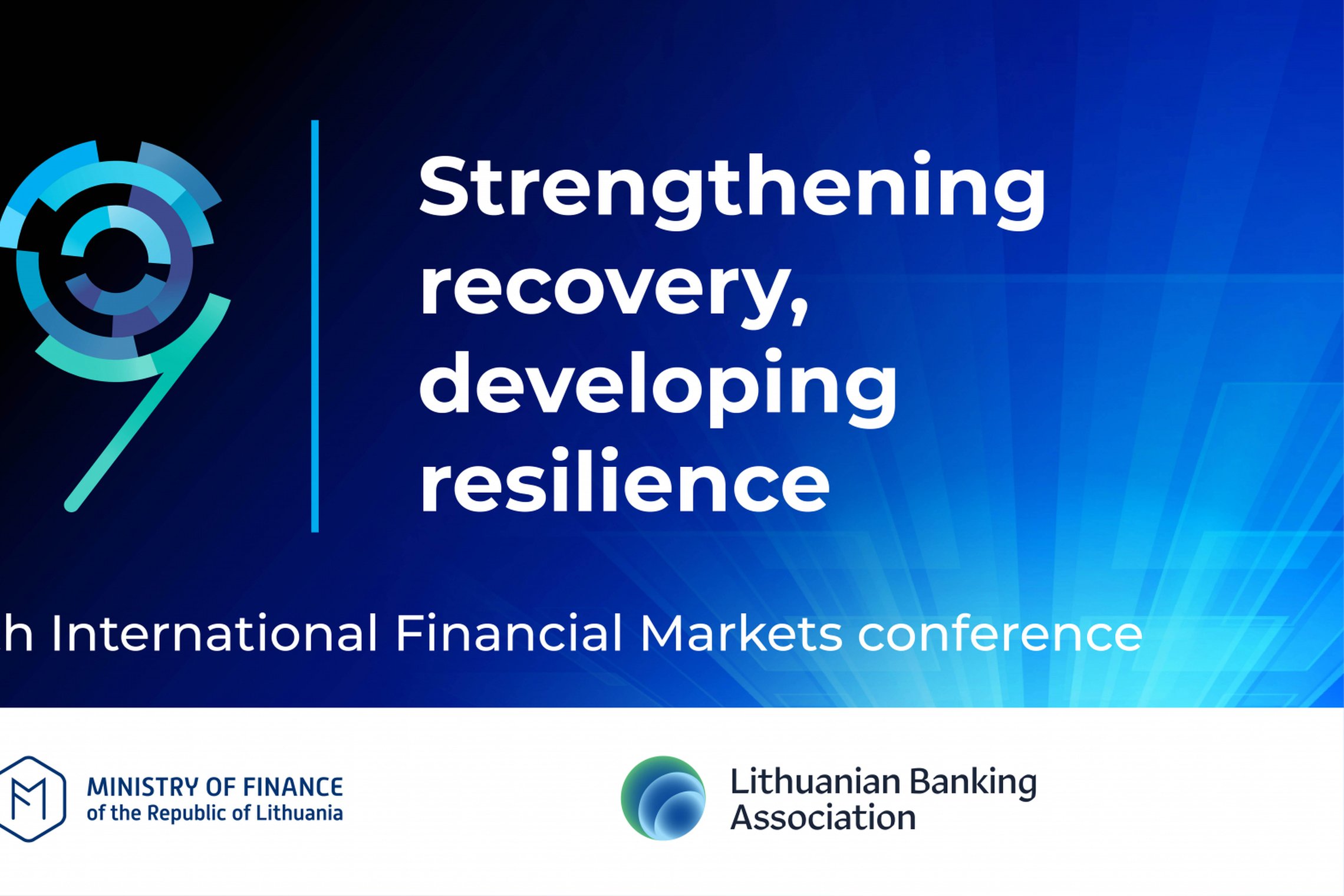 9

Strengthening recovery, developing resilience

h International Financial Markets conference

MINISTRY OF FINANCE
of the Republic of Lithuania

Lithuanian Banking Association